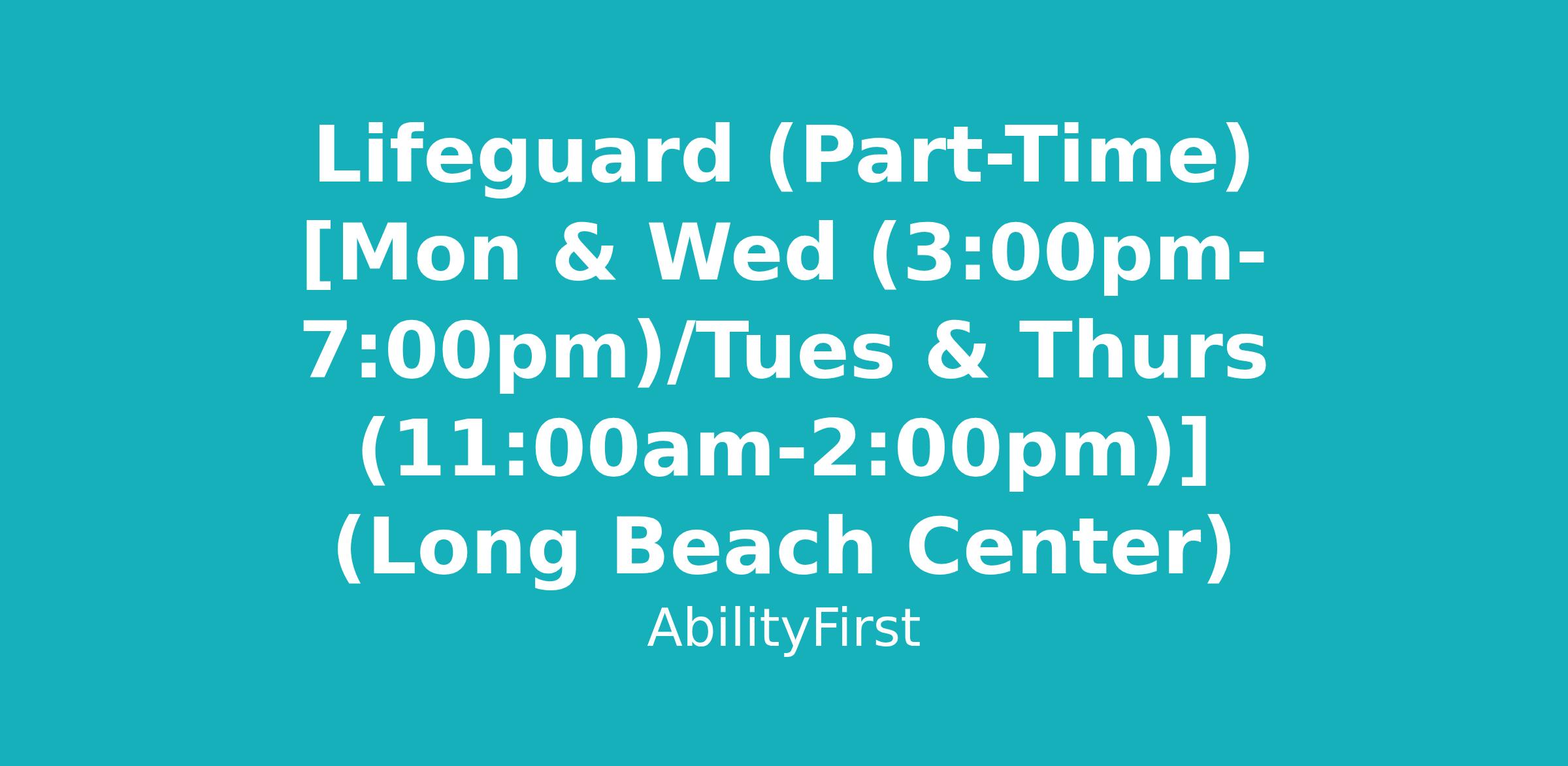 Lifeguard (Part-Time) [Mon & Wed (3:00pm-7:00pm)/Tues & Thurs (11:00am-2:00pm)] (Long Beach Center)

AbilityFirst